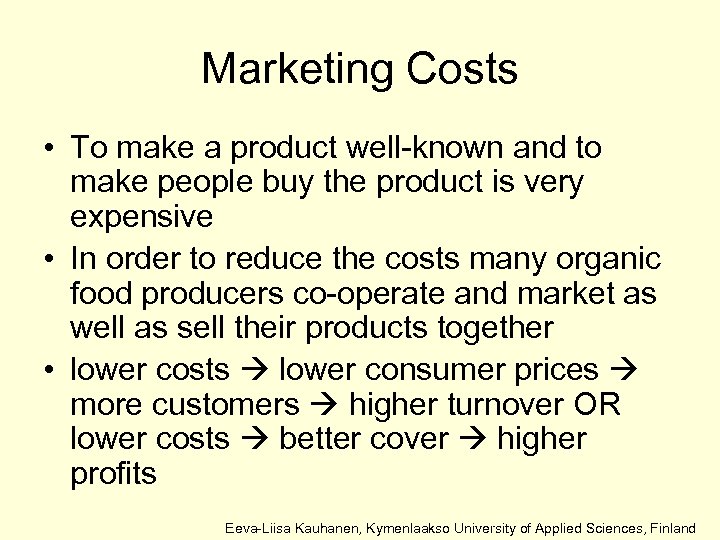 Marketing Costs

• To make a product well-known and to make people buy the product is very expensive
• In order to reduce the costs many organic food producers co-operate and market as well as sell their products together
• lower costs → lower consumer prices → more customers → higher turnover OR lower costs → better cover → higher profits

Eeva-Liisa Kauhanen, Kymenlaakso University of Applied Sciences, Finland